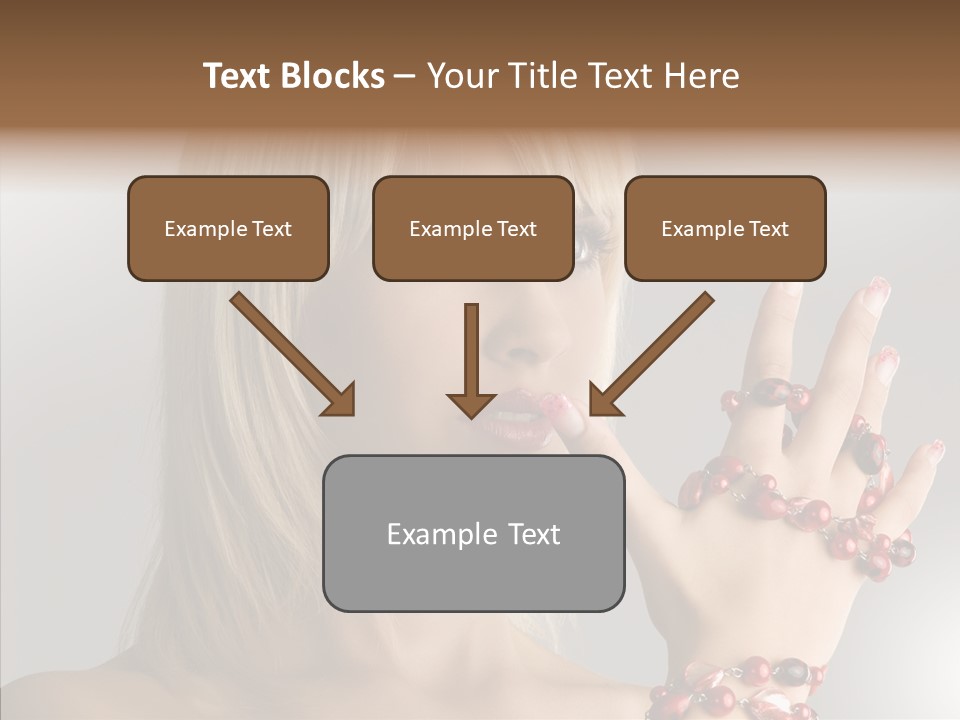 Text Blocks – Your Title Text Here

Example Text

Example Text

Example Text

Example Text